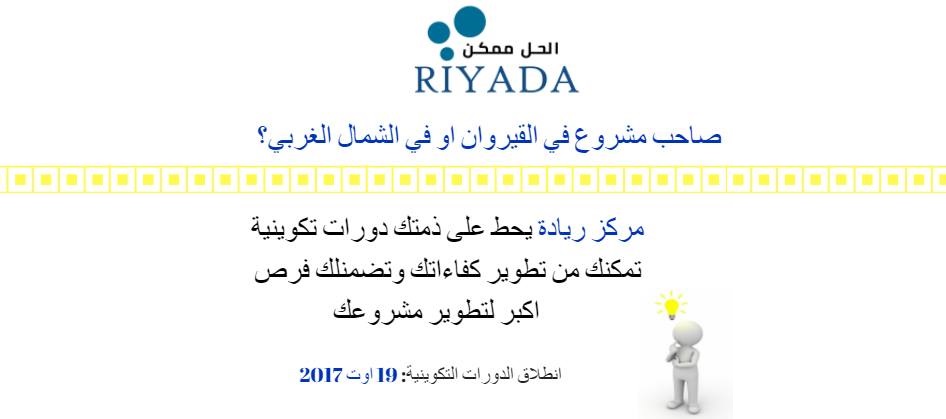 الحل ممكن
RIYADA

صاحب مشروع في القيروان او في الشمال الغربي؟

مركز ريادة يحط على ذمتك دورات تكوينية تمكنك من تطوير كفاءاتك وتضمنلك فرص اكبر لتطوير مشروعك

انطلاق الدورات التكوينية: 19 اوت 2017